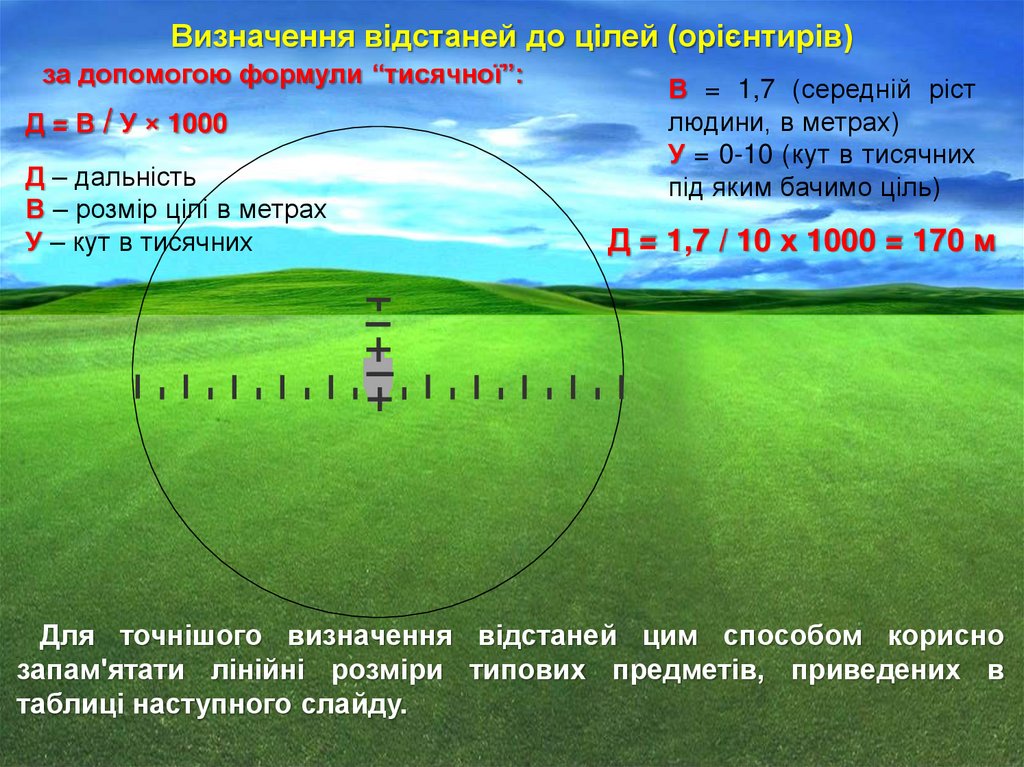 Визначення відстаней до цілей (орієнтирів)

за допомогою формули “тисячної”:

Д = В / У × 1000

Д – дальність
В – розмір цілі в метрах
У – кут в тисячних

В = 1,7 (середній ріст людини, в метрах)
У = 0-10 (кут в тисячних під яким бачимо ціль)

Д = 1,7 / 10 х 1000 = 170 м

Для точнішого визначення відстаней цим способом корисно запам'ятати лінійні розміри типових предметів, приведених в таблиці наступного слайду.